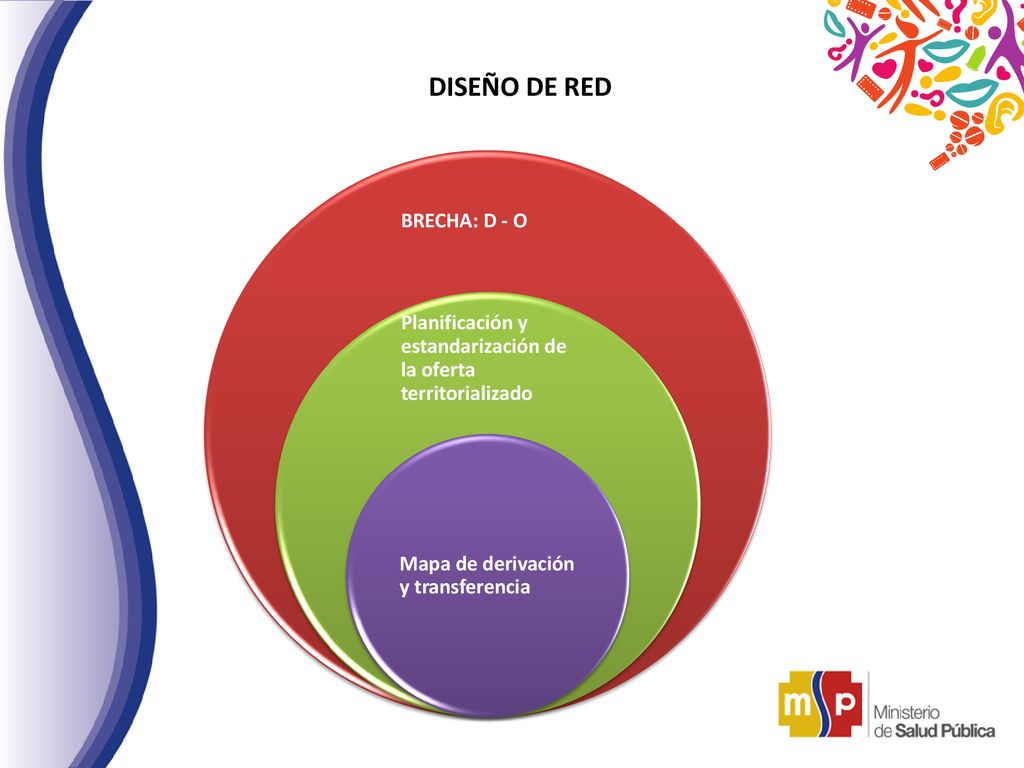 DISEÑO DE RED

BRECHA: D - O

Planificación y estandarización de la oferta territorializado

Mapa de derivación y transferencia

msp

Ministerio de Salud Pública